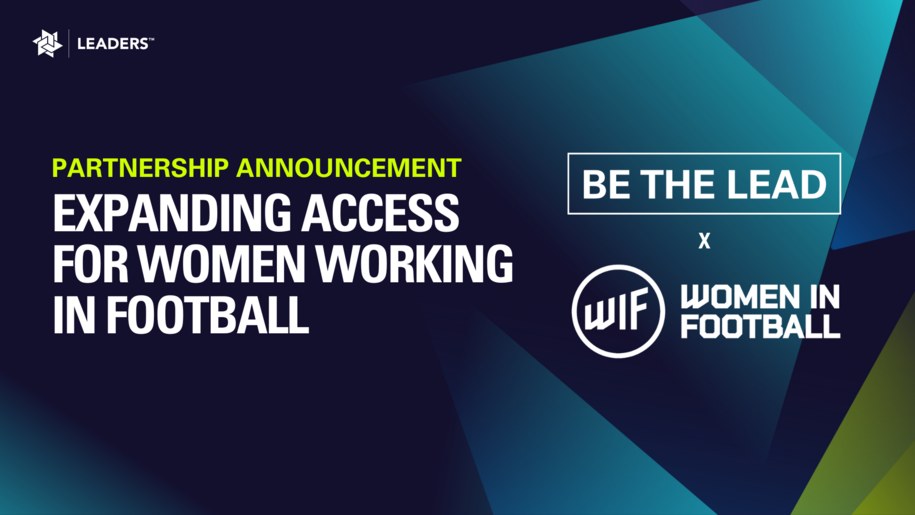 LEADERS™

PARTNERSHIP ANNOUNCEMENT
EXPANDING ACCESS FOR WOMEN WORKING IN FOOTBALL

BE THE LEAD

X

WIF

WOMEN IN FOOTBALL